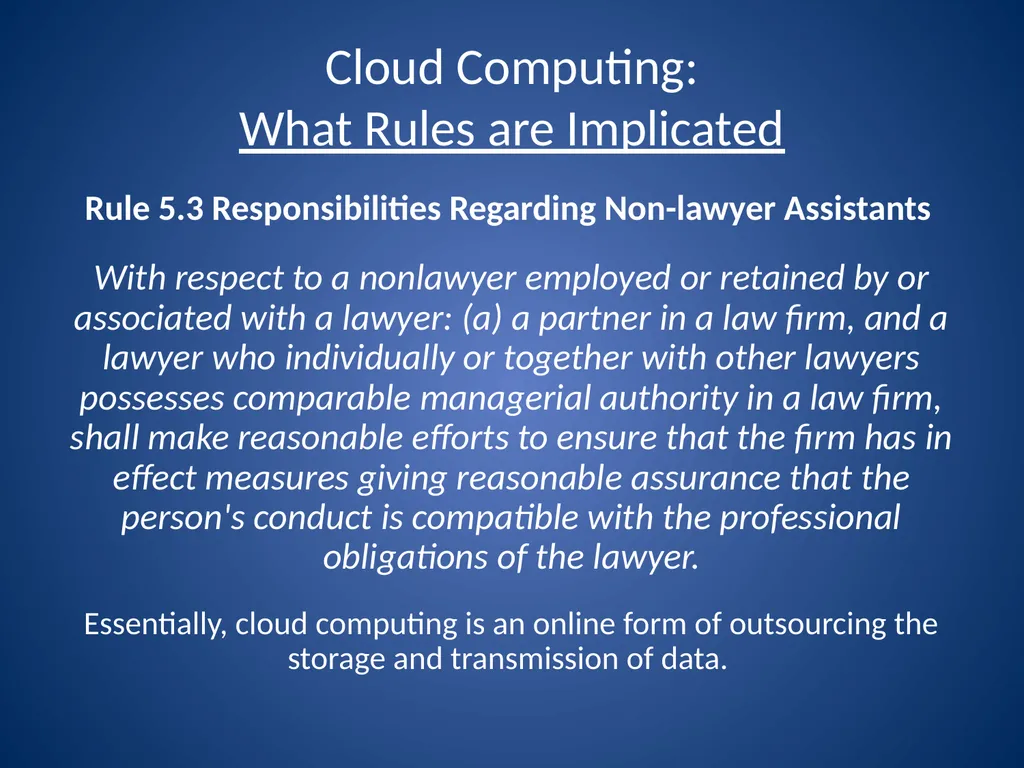 Cloud Computing:
What Rules are Implicated

Rule 5.3 Responsibilities Regarding Non-lawyer Assistants

With respect to a nonlawyer employed or retained by or associated with a lawyer: (a) a partner in a law firm, and a lawyer who individually or together with other lawyers possesses comparable managerial authority in a law firm, shall make reasonable efforts to ensure that the firm has in effect measures giving reasonable assurance that the person's conduct is compatible with the professional obligations of the lawyer.

Essentially, cloud computing is an online form of outsourcing the storage and transmission of data.